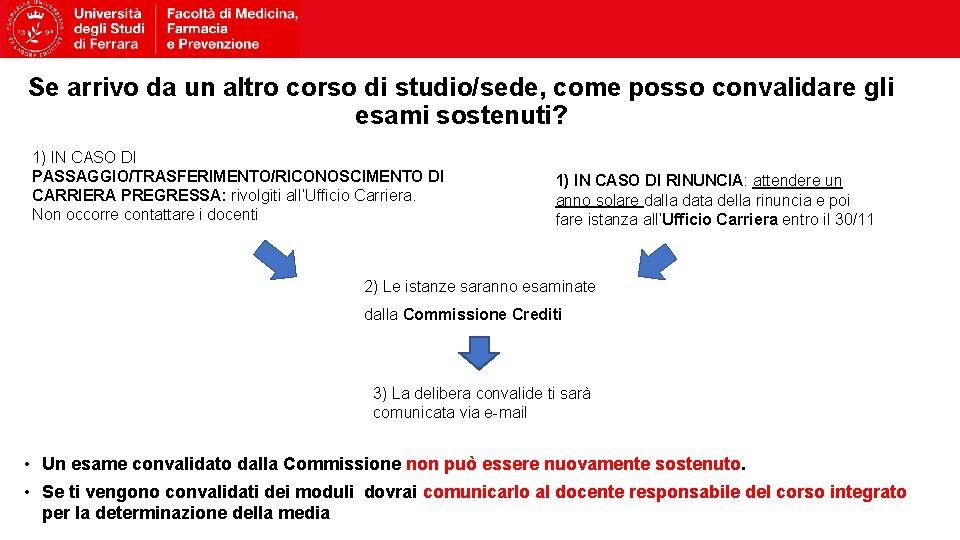 Università degli Studi di Ferrara

Facoltà di Medicina, Farmacia e Prevenzione

Se arrivo da un altro corso di studio/sede, come posso convalidare gli esami sostenuti?

1) IN CASO DI PASSAGGIO/TRASFERIMENTO/RICONOSCIMENTO DI CARRIERA PREGRESSA: rivolgiti all'Ufficio Carriera. Non occorre contattare i docenti

1) IN CASO DI RINUNCIA: attendere un anno solare dalla data della rinuncia e poi fare istanza all'Ufficio Carriera entro il 30/11

2) Le istanze saranno esaminate dalla Commissione Crediti

3) La delibera convalide ti sarà comunicata via e-mail

• Un esame convalidato dalla Commissione non può essere nuovamente sostenuto.

• Se ti vengono convalidati dei moduli dovrai comunicarlo al docente responsabile del corso integrato per la determinazione della media